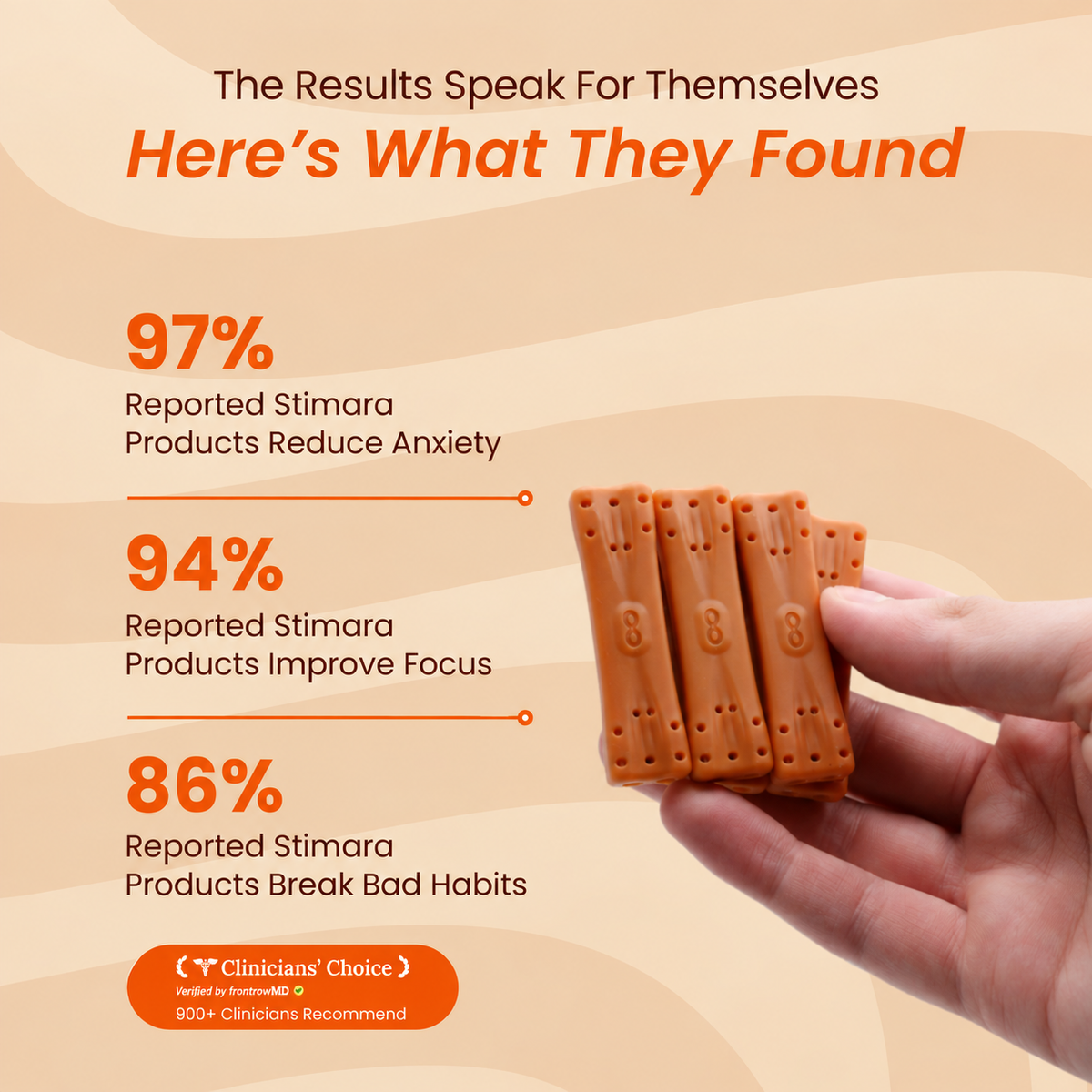 The Results Speak For Themselves

Here's What They Found

97%
Reported Stimara Products Reduce Anxiety

94%
Reported Stimara Products Improve Focus

86%
Reported Stimara Products Break Bad Habits

Clinicians' Choice
Verified by frontrowMD
900+ Clinicians Recommend